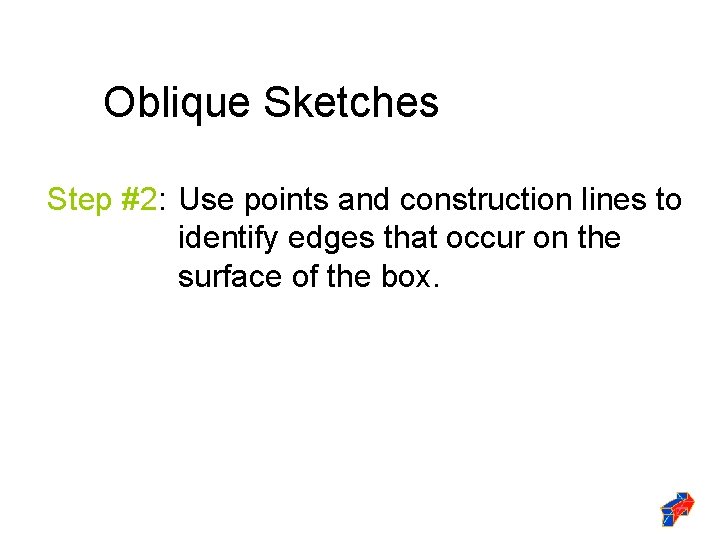 Oblique Sketches

Step #2: Use points and construction lines to identify edges that occur on the surface of the box.